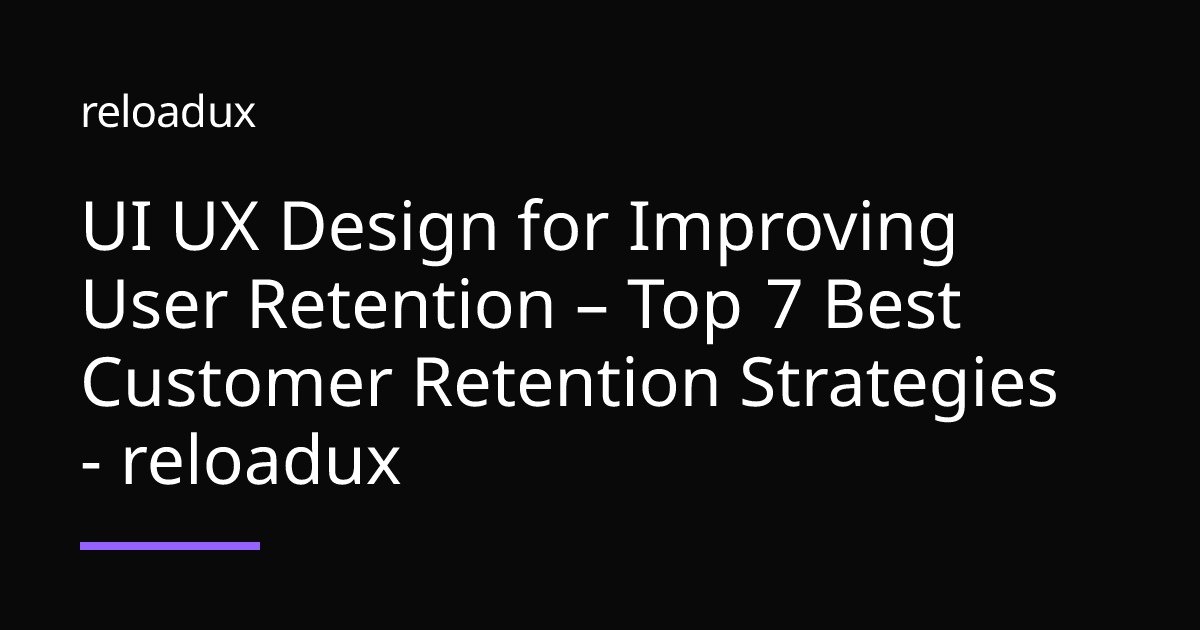 reloadux

UI UX Design for Improving User Retention – Top 7 Best Customer Retention Strategies - reloadux